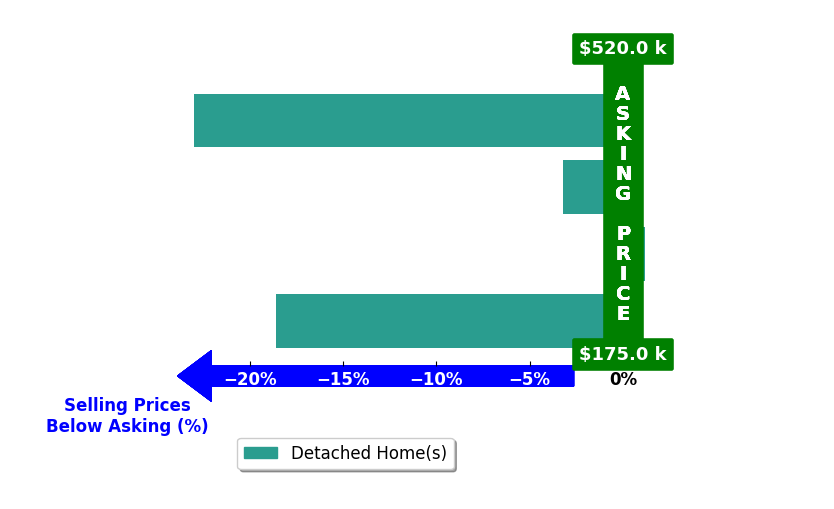 $520.0 k

ASKING PRICE

$175.0 k

−20%
−15%
−10%
−5%
0%

Selling Prices Below Asking (%)

Detached Home(s)